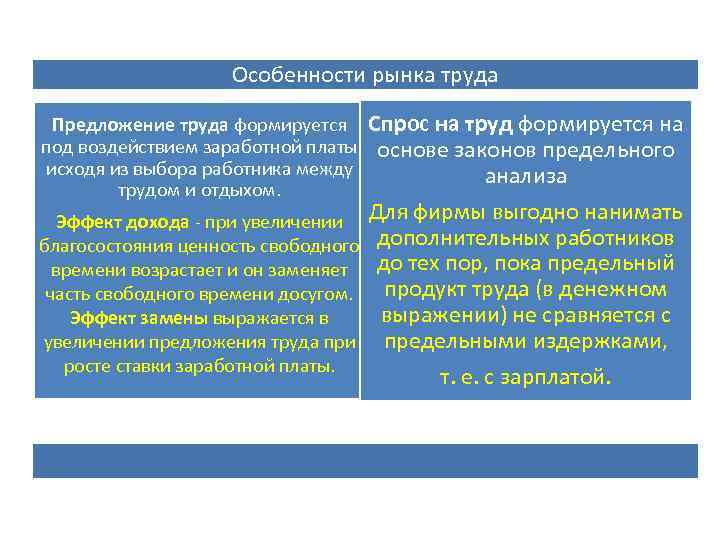 Особенности рынка труда

Предложение труда формируется под воздействием заработной платы исходя из выбора работника между трудом и отдыхом.

Эффект дохода - при увеличении благосостояния ценность свободного времени возрастает и он заменяет часть свободного времени досугом. Эффект замены выражается в увеличении предложения труда при росте ставки заработной платы.

Спрос на труд формируется на основе законов предельного анализа

Для фирмы выгодно нанимать дополнительных работников до тех пор, пока предельный продукт труда (в денежном выражении) не сравняется с предельными издержками,

т. е. с зарплатой.